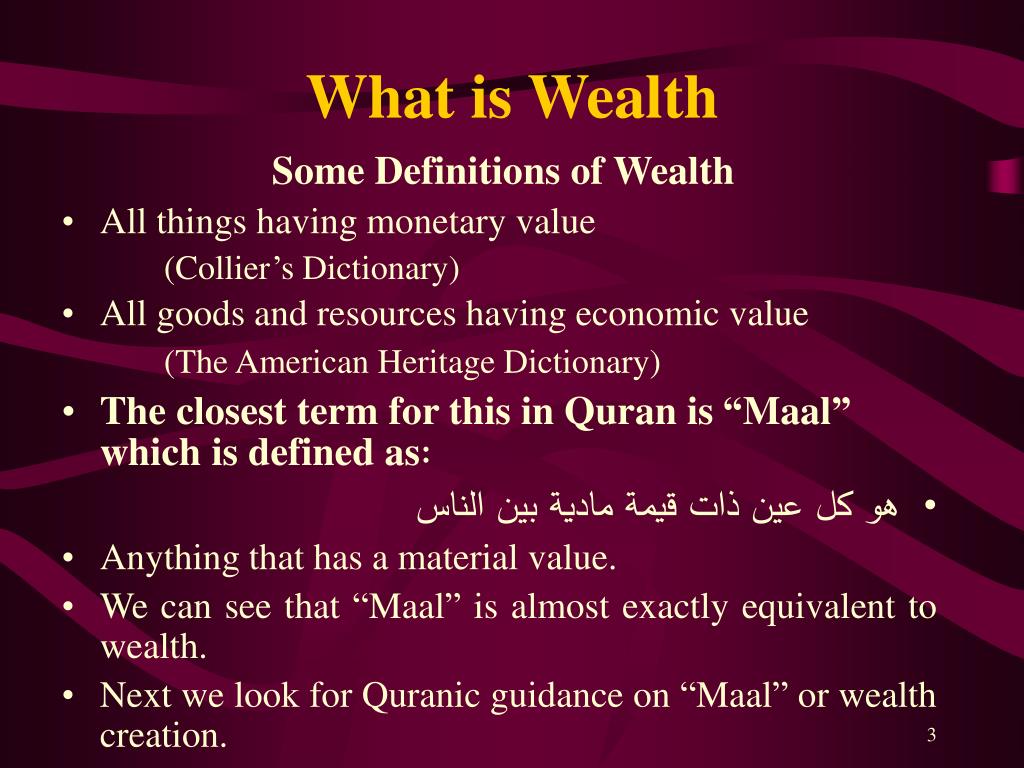 What is Wealth

Some Definitions of Wealth

• All things having monetary value
(Collier’s Dictionary)

• All goods and resources having economic value
(The American Heritage Dictionary)

• The closest term for this in Quran is “Maal” which is defined as:

• هو كل عين ذات قيمة مادية بين الناس

• Anything that has a material value.

• We can see that “Maal” is almost exactly equivalent to wealth.

• Next we look for Quranic guidance on “Maal” or wealth creation.

3